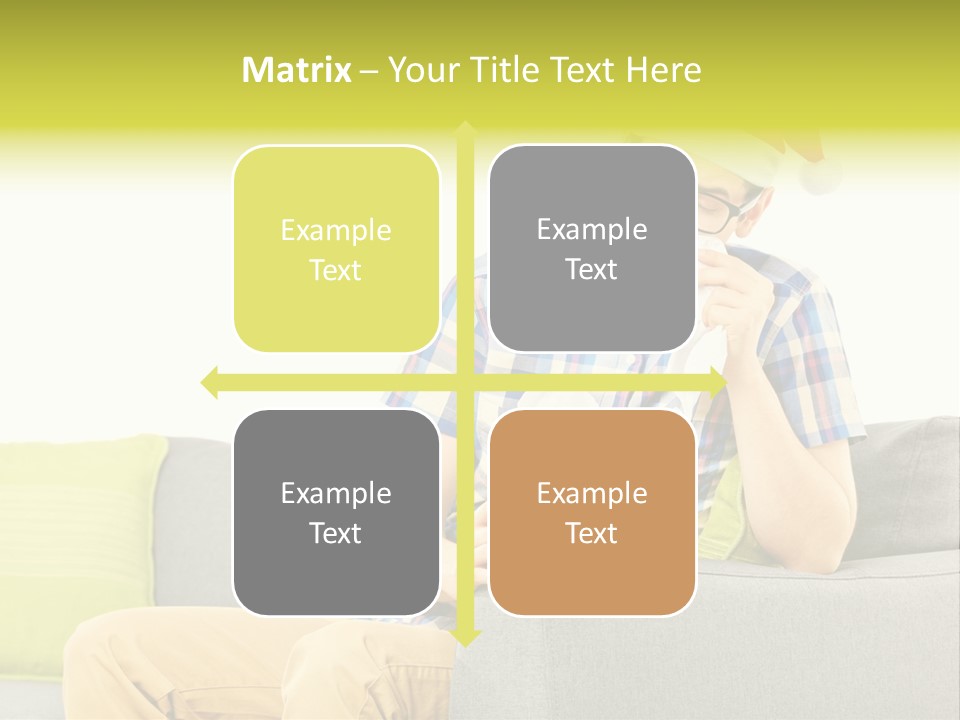 Matrix – Your Title Text Here

Example Text

Example Text

Example Text

Example Text